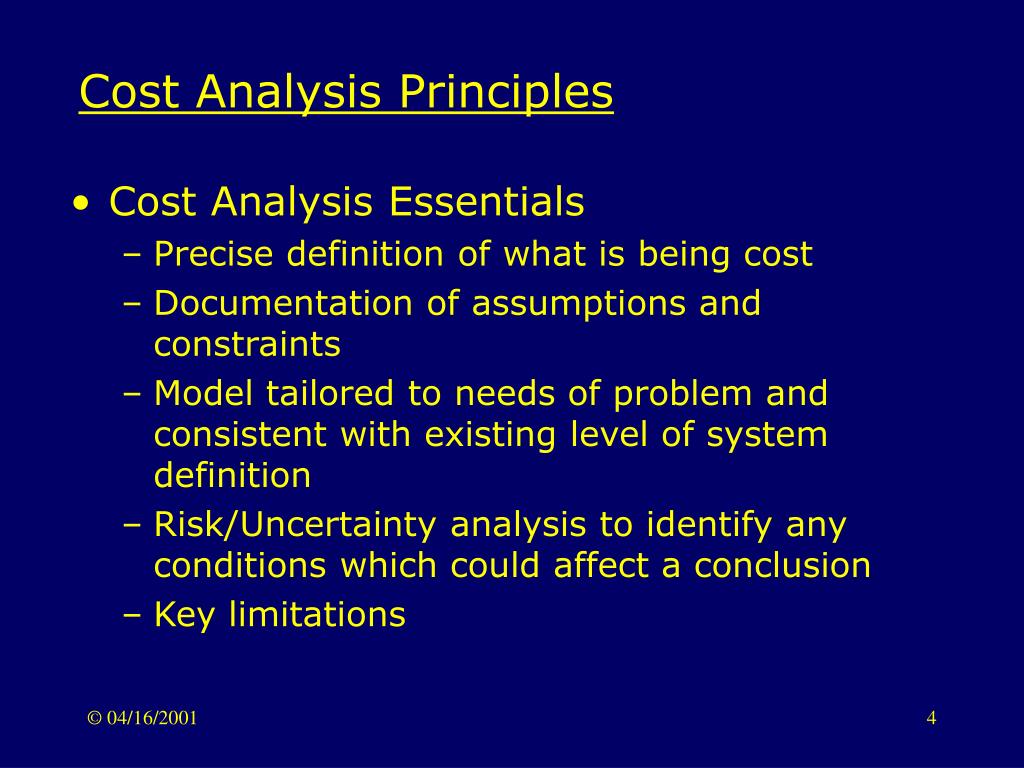 Cost Analysis Principles

• Cost Analysis Essentials
– Precise definition of what is being cost
– Documentation of assumptions and constraints
– Model tailored to needs of problem and consistent with existing level of system definition
– Risk/Uncertainty analysis to identify any conditions which could affect a conclusion
– Key limitations

© 04/16/2001

4